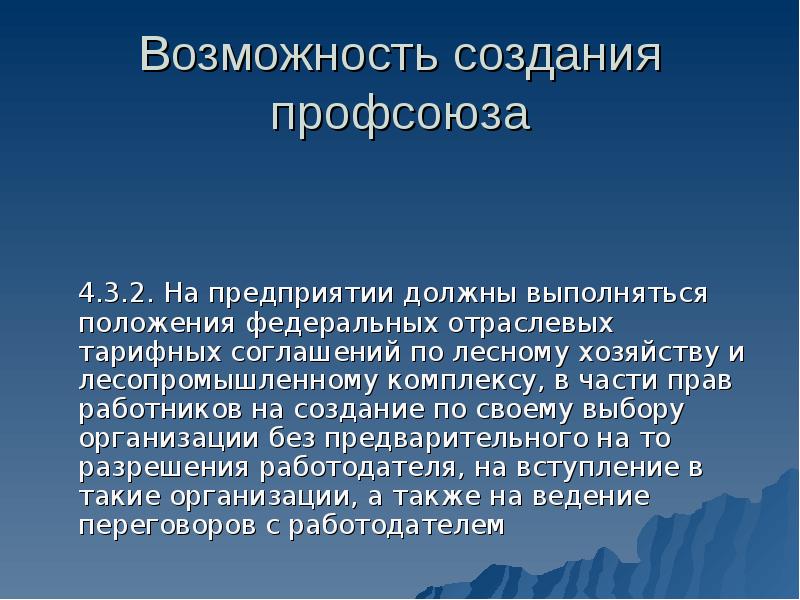 Возможность создания профсоюза

4.3.2. На предприятии должны выполняться положения федеральных отраслевых тарифных соглашений по лесному хозяйству и лесопромышленному комплексу, в части прав работников на создание по своему выбору организации без предварительного на то разрешения работодателя, на вступление в такие организации, а также на ведение переговоров с работодателем